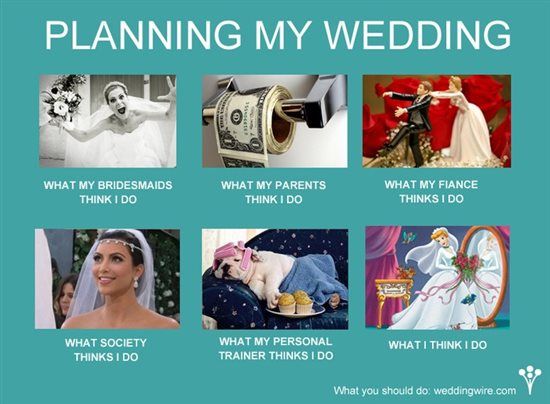 PLANNING MY WEDDING

WHAT MY BRIDESMAIDS THINK I DO

WHAT MY PARENTS THINK I DO

WHAT MY FIANCE THINKS I DO

WHAT SOCIETY THINKS I DO

WHAT MY PERSONAL TRAINER THINKS I DO

WHAT I THINK I DO

What you should do: weddingwire.com